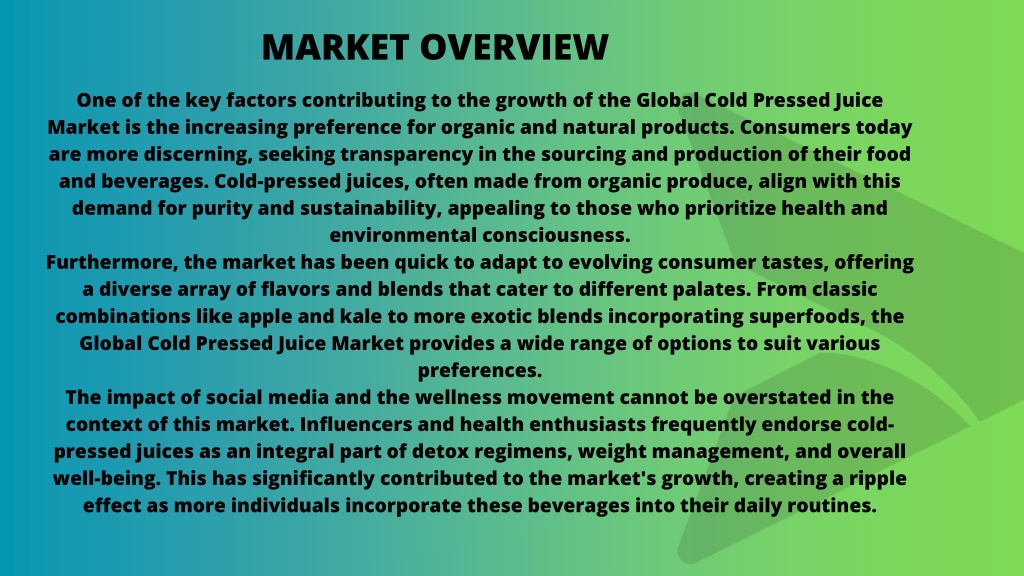 MARKET OVERVIEW

One of the key factors contributing to the growth of the Global Cold Pressed Juice Market is the increasing preference for organic and natural products. Consumers today are more discerning, seeking transparency in the sourcing and production of their food and beverages. Cold-pressed juices, often made from organic produce, align with this demand for purity and sustainability, appealing to those who prioritize health and environmental consciousness.

Furthermore, the market has been quick to adapt to evolving consumer tastes, offering a diverse array of flavors and blends that cater to different palates. From classic combinations like apple and kale to more exotic blends incorporating superfoods, the Global Cold Pressed Juice Market provides a wide range of options to suit various preferences.

The impact of social media and the wellness movement cannot be overstated in the context of this market. Influencers and health enthusiasts frequently endorse cold-pressed juices as an integral part of detox regimens, weight management, and overall well-being. This has significantly contributed to the market's growth, creating a ripple effect as more individuals incorporate these beverages into their daily routines.